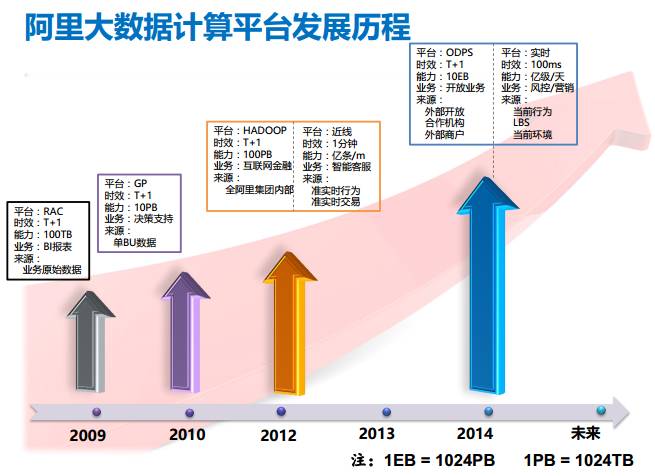 阿里大数据计算平台发展历程

平台：RAC
时效：T+1
能力：100TB
业务：BI报表
来源：
业务原始数据

平台：GP
时效：T+1
能力：10PB
业务：决策支持
来源：
单BU数据

平台：HADOOP
时效：T+1
能力：100PB
业务：互联网金融
来源：
全阿里集团内部

平台：近线
时效：1分钟
能力：亿条/m
业务：智能客服
来源：
准实时行为
准实时交易

平台：ODPS
时效：T+1
能力：10EB
业务：开放业务
来源：
外部开放
合作机构
外部商户

平台：实时
时效：100ms
能力：亿级/天
业务：风控/营销
来源：
当前行为
LBS
当前环境

2009 2010 2012 2013 2014 未来

注：1EB = 1024PB 1PB = 1024TB